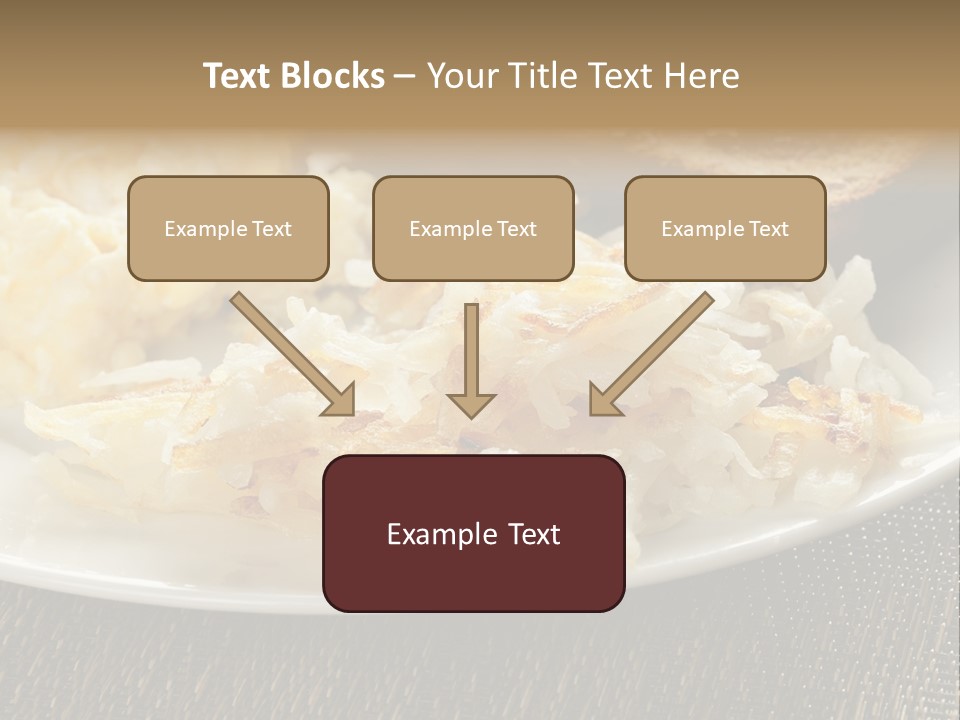 Text Blocks – Your Title Text Here

Example Text

Example Text

Example Text

Example Text